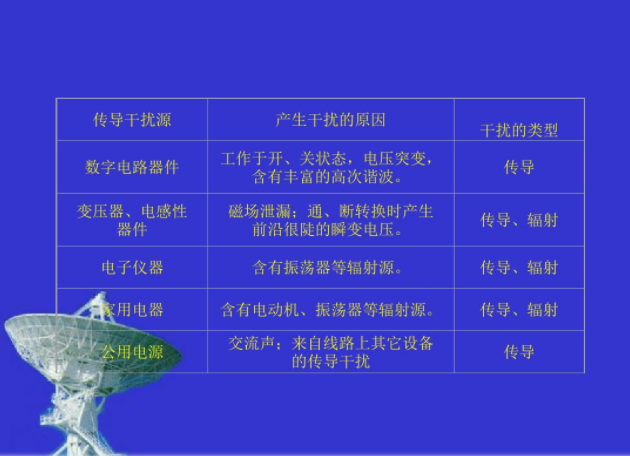 | 传导干扰源 | 产生干扰的原因 | 干扰的类型 |
|---|---|---|
| 数字电路器件 | 工作于开、关状态，电压突变，含有丰富的高次谐波。 | 传导 |
| 变压器、电感性器件 | 磁场泄漏；通、断转换时产生前沿很陡的瞬变电压。 | 传导、辐射 |
| 电子仪器 | 含有振荡器等辐射源。 | 传导、辐射 |
| 家用电器 | 含有电动机、振荡器等辐射源。 | 传导、辐射 |
| 公用电源 | 交流声；来自线路上其它设备的传导干扰 | 传导 |